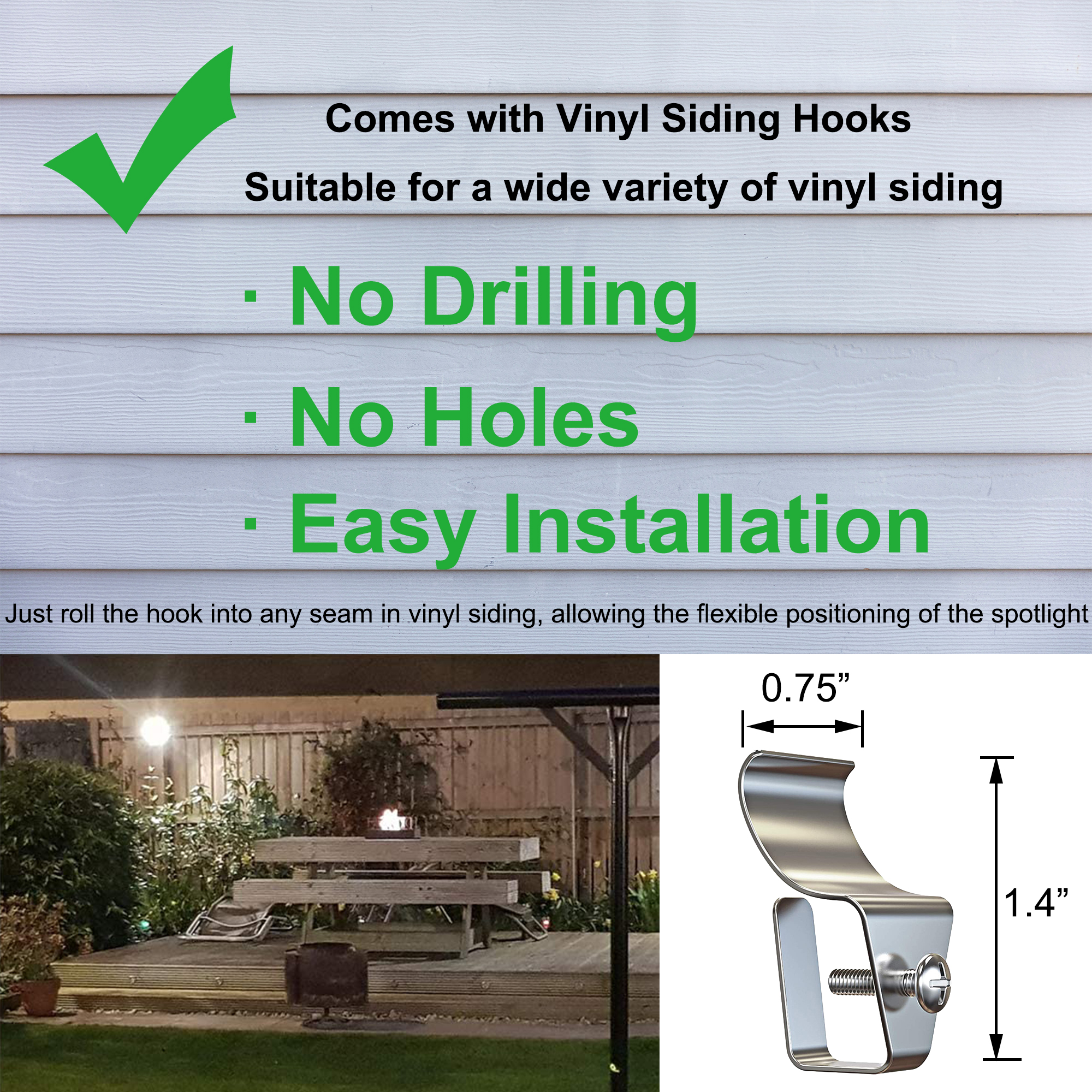 Comes with Vinyl Siding Hooks

Suitable for a wide variety of vinyl siding

· No Drilling

· No Holes

· Easy Installation

Just roll the hook into any seam in vinyl siding, allowing the flexible positioning of the spotlight

0.75”

1.4”